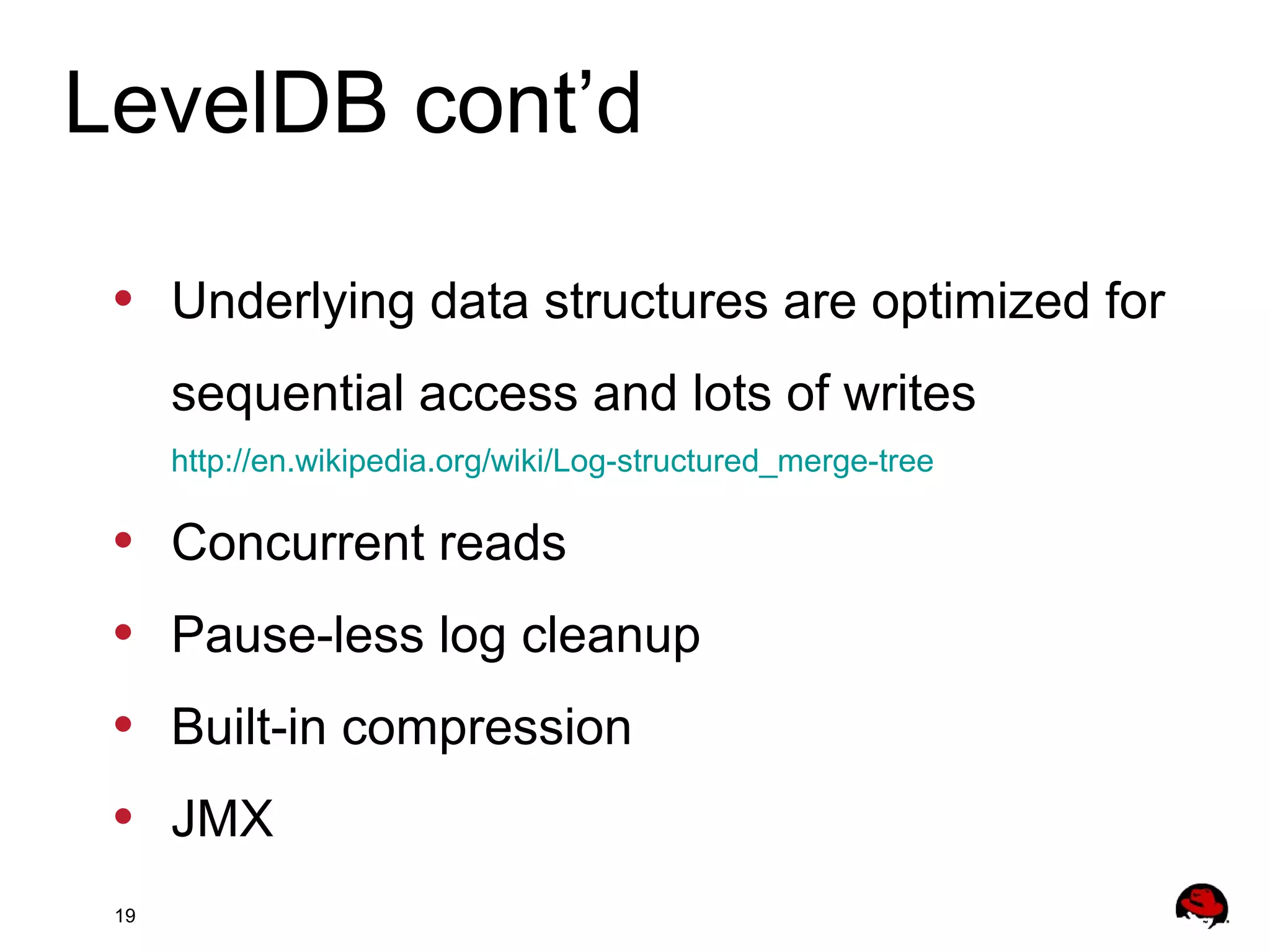 LevelDB cont’d

• Underlying data structures are optimized for sequential access and lots of writes
http://en.wikipedia.org/wiki/Log-structured_merge-tree

• Concurrent reads

• Pause-less log cleanup

• Built-in compression

• JMX

19